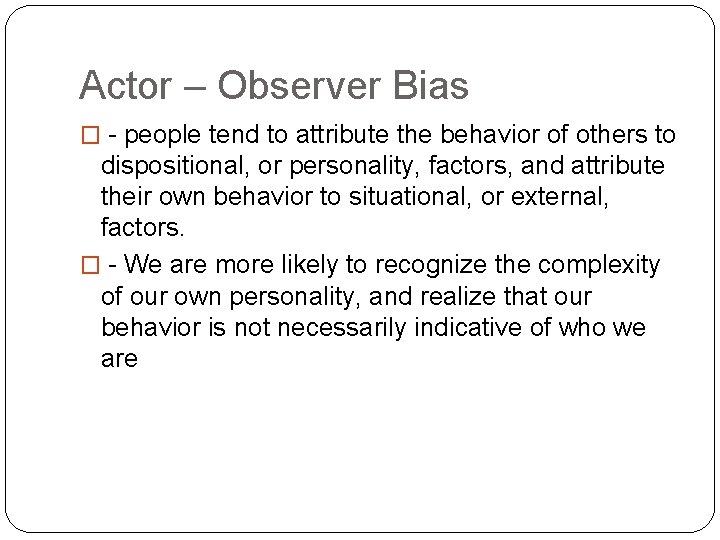 Actor – Observer Bias

- people tend to attribute the behavior of others to dispositional, or personality, factors, and attribute their own behavior to situational, or external, factors.

- We are more likely to recognize the complexity of our own personality, and realize that our behavior is not necessarily indicative of who we are